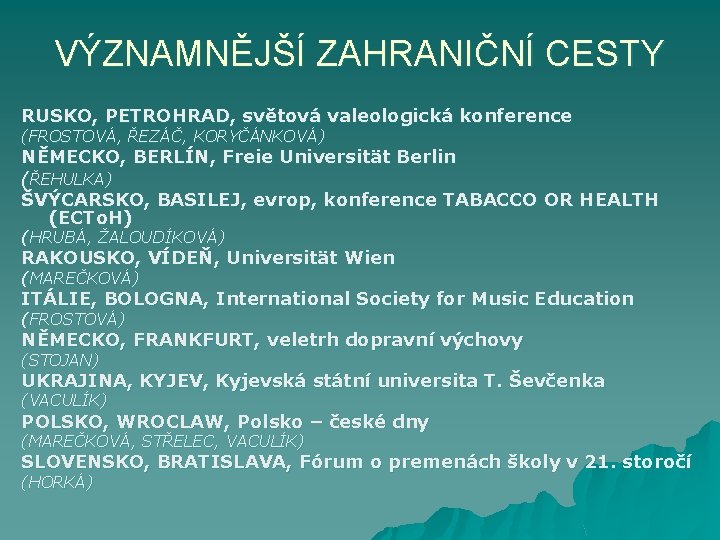 VÝZNAMNĚJŠÍ ZAHRANIČNÍ CESTY

RUSKO, PETROHRAD, světová valeologická konference
(FROSTOVÁ, ŘEZÁČ, KORYČÁNKOVÁ)
NĚMECKO, BERLÍN, Freie Universität Berlin
(ŘEHULKA)
ŠVÝCARSKO, BASILEJ, evrop, konference TABACCO OR HEALTH (ECToH)
(HRUBÁ, ŽALOUDÍKOVÁ)
RAKOUSKO, VÍDEŇ, Universität Wien
(MAREČKOVÁ)
ITÁLIE, BOLOGNA, International Society for Music Education
(FROSTOVÁ)
NĚMECKO, FRANKFURT, veletrh dopravní výchovy
(STOJAN)
UKRAJINA, KYJEV, Kyjevská státní universita T. Ševčenka
(VACULÍK)
POLSKO, WROCLAW, Polsko – české dny
(MAREČKOVÁ, STŘELEC, VACULÍK)
SLOVENSKO, BRATISLAVA, Fórum o premenách školy v 21. storočí
(HORKÁ)